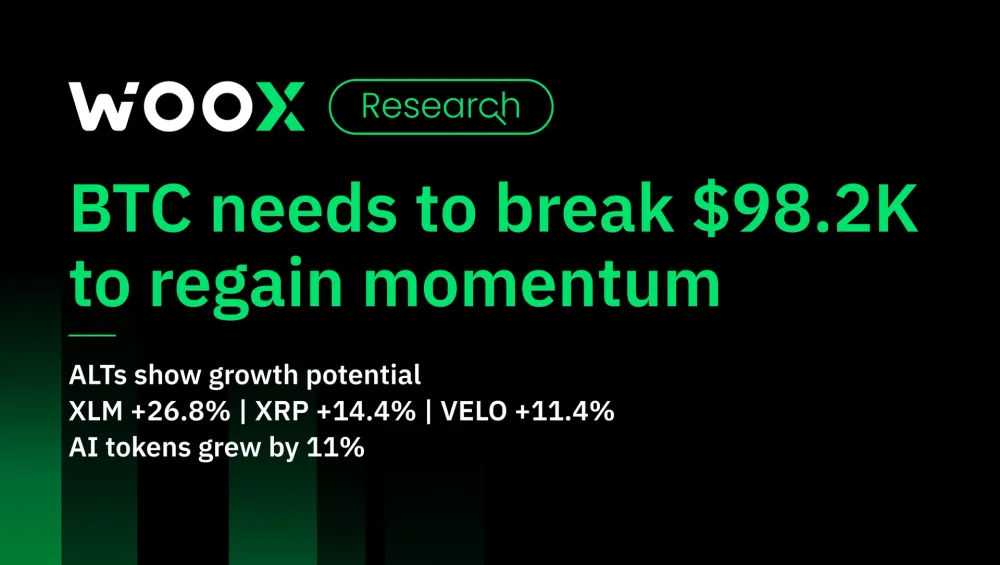 WOOX Research

BTC needs to break \$98.2K to regain momentum

ALTs show growth potential
XLM +26.8% | XRP +14.4% | VELO +11.4%
AI tokens grew by 11%